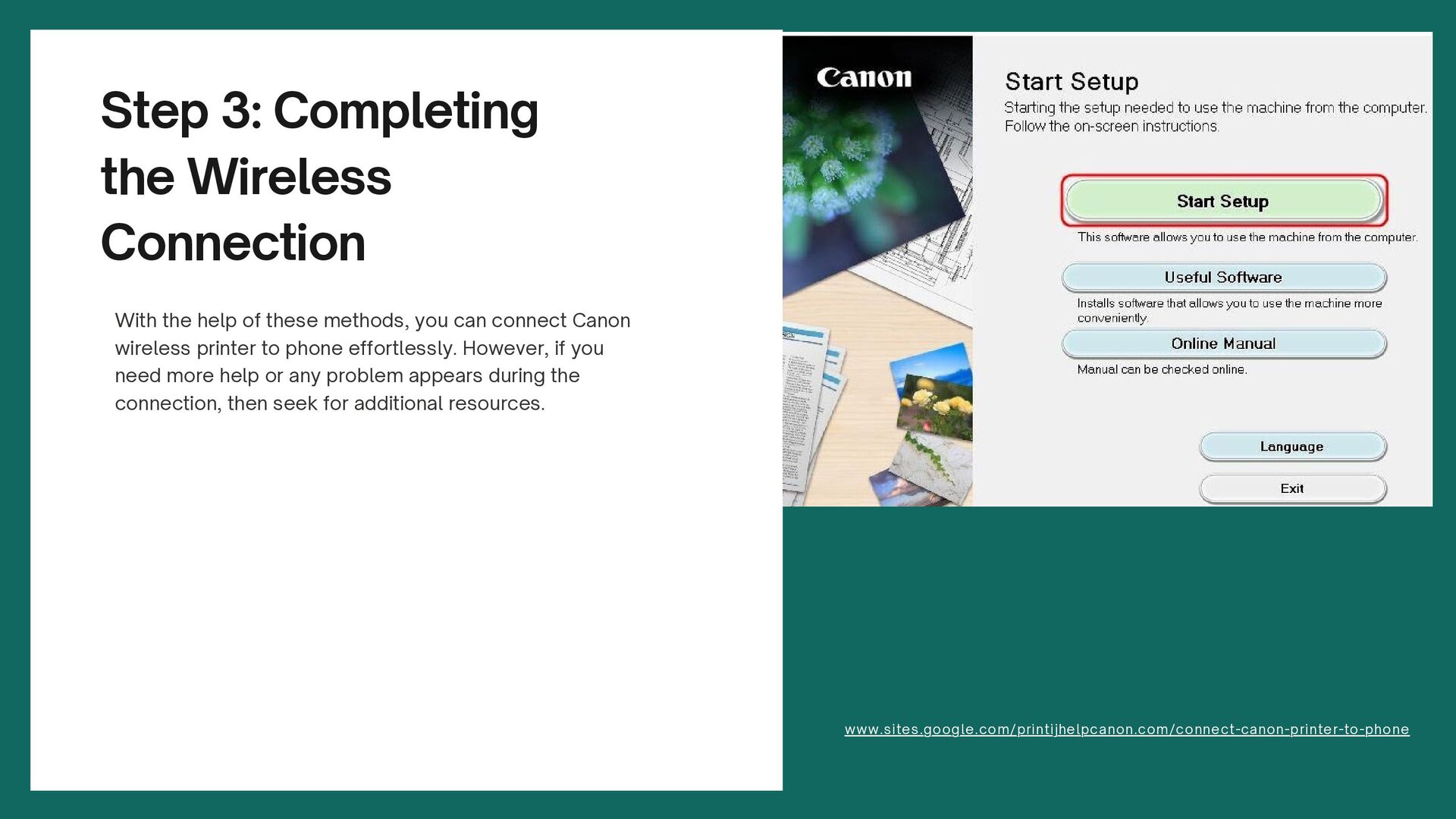 Step 3: Completing the Wireless Connection

With the help of these methods, you can connect Canon wireless printer to phone effortlessly. However, if you need more help or any problem appears during the connection, then seek for additional resources.

Canon

Start Setup

Starting the setup needed to use the machine from the computer. Follow the on-screen instructions.

Start Setup

This software allows you to use the machine from the computer.

Useful Software

Installs software that allows you to use the machine more conveniently.

Online Manual

Manual can be checked online.

Language

Exit

www.sites.google.com/printijhelpcanon.com/connect-canon-printer-to-phone